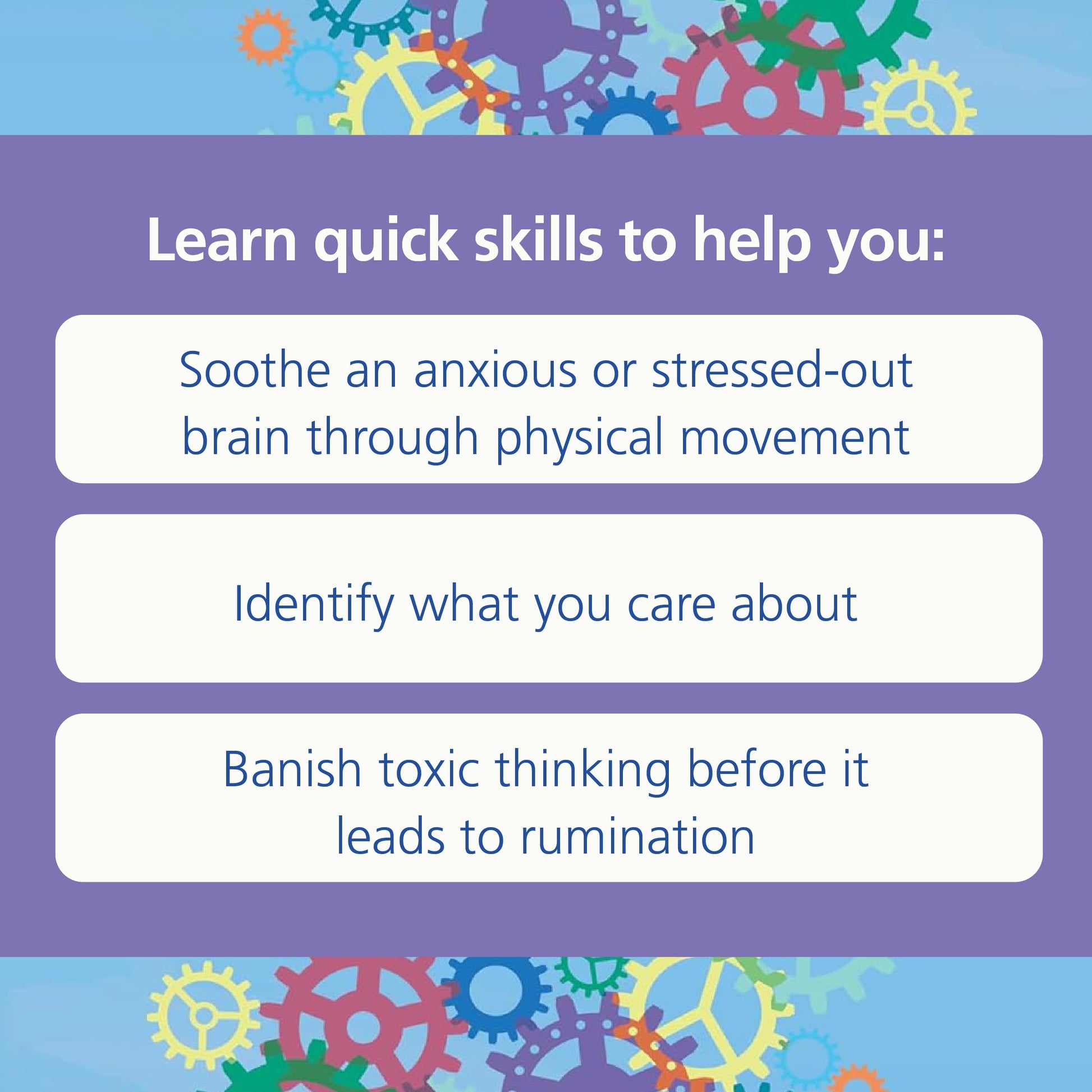 Learn quick skills to help you:

Soothe an anxious or stressed-out brain through physical movement

Identify what you care about

Banish toxic thinking before it leads to rumination